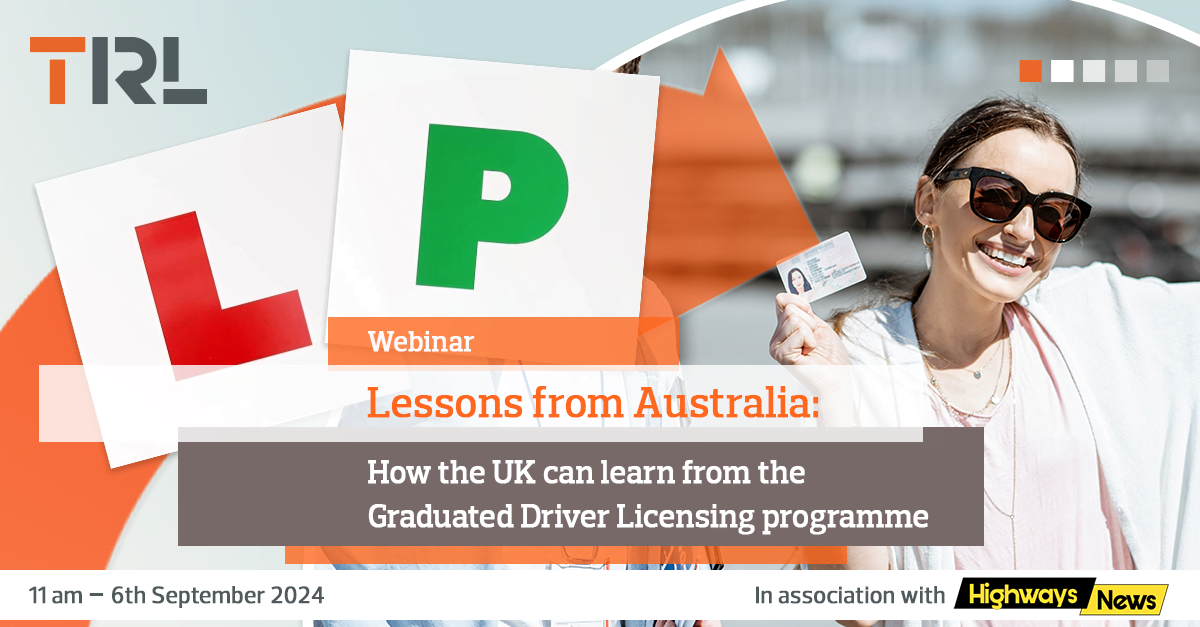 TRL

L

P

Webinar

Lessons from Australia:

How the UK can learn from the Graduated Driver Licensing programme

11 am – 6th September 2024

In association with Highways News